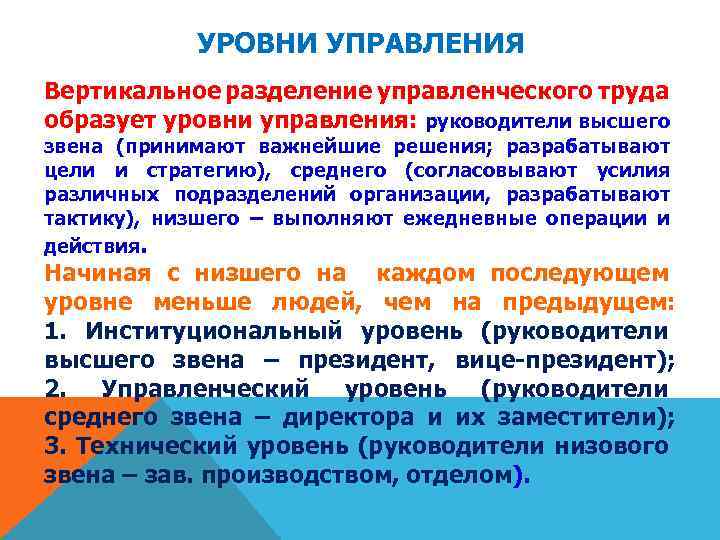 УРОВНИ УПРАВЛЕНИЯ

Вертикальное разделение управленческого труда образует уровни управления: руководители высшего звена (принимают важнейшие решения; разрабатывают цели и стратегию), среднего (согласовывают усилия различных подразделений организации, разрабатывают тактику), низшего – выполняют ежедневные операции и действия.

Начиная с низшего на каждом последующем уровне меньше людей, чем на предыдущем:
1. Институциональный уровень (руководители высшего звена – президент, вице-президент);
2. Управленческий уровень (руководители среднего звена – директора и их заместители);
3. Технический уровень (руководители низового звена – зав. производством, отделом).